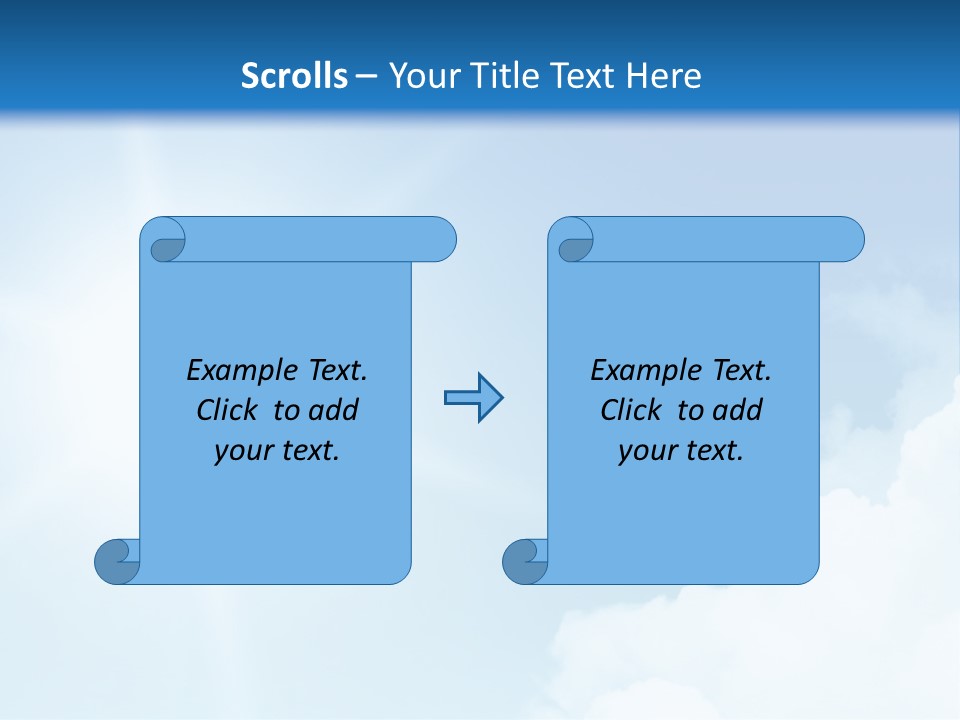 Scrolls – Your Title Text Here

Example Text. Click to add your text.

Example Text. Click to add your text.